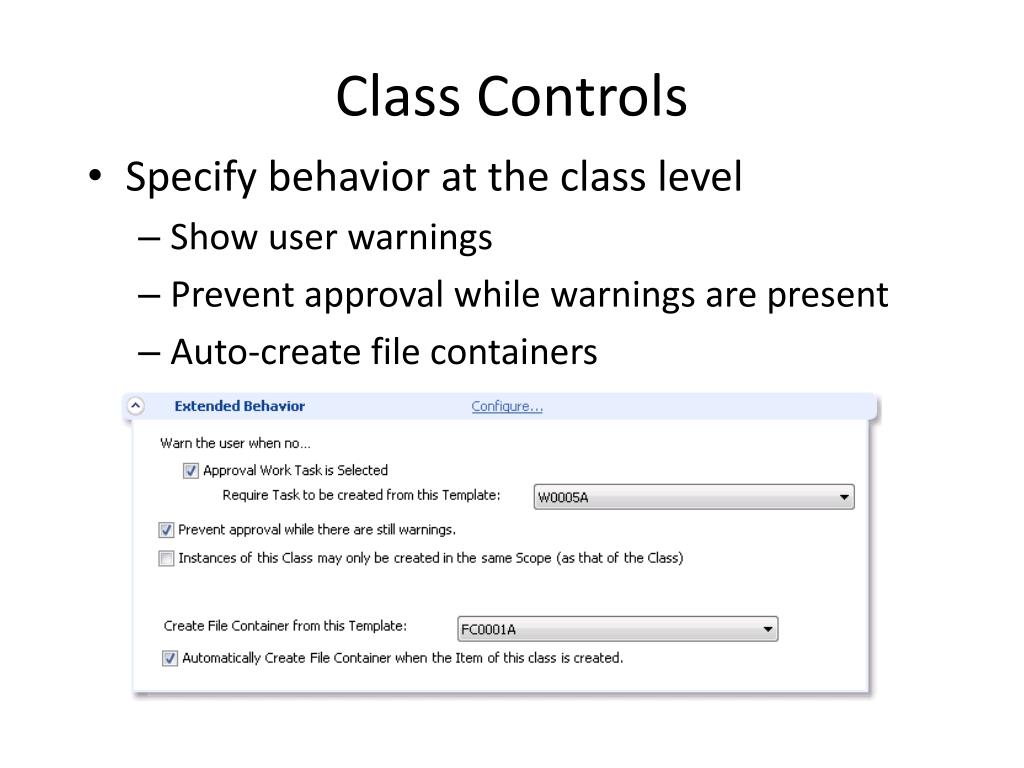 Class Controls

• Specify behavior at the class level
– Show user warnings
– Prevent approval while warnings are present
– Auto-create file containers

Extended Behavior Configure...

Warn the user when no...

Approval Work Task is Selected

Require Task to be created from this Template: W0005A

Prevent approval while there are still warnings.

Instances of this Class may only be created in the same Scope (as that of the Class)

Create File Container from this Template: FC0001A

Automatically Create File Container when the Item of this class is created.